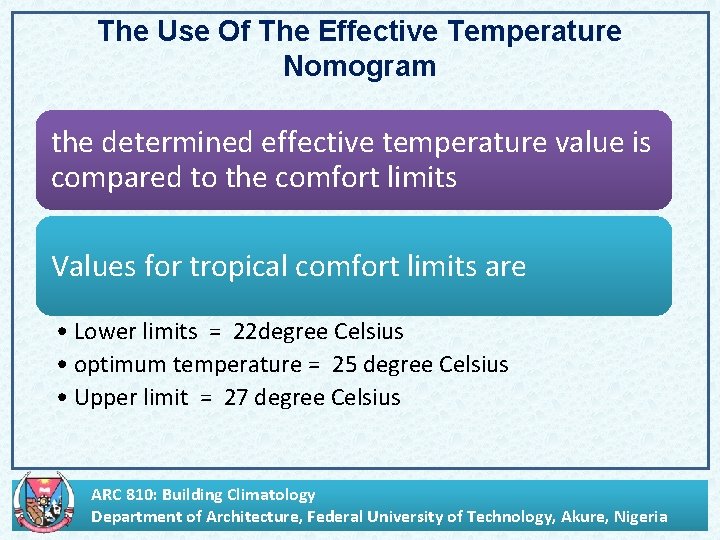 The Use Of The Effective Temperature Nomogram

the determined effective temperature value is compared to the comfort limits

Values for tropical comfort limits are

• Lower limits = 22degree Celsius
• optimum temperature = 25 degree Celsius
• Upper limit = 27 degree Celsius

ARC 810: Building Climatology
Department of Architecture, Federal University of Technology, Akure, Nigeria